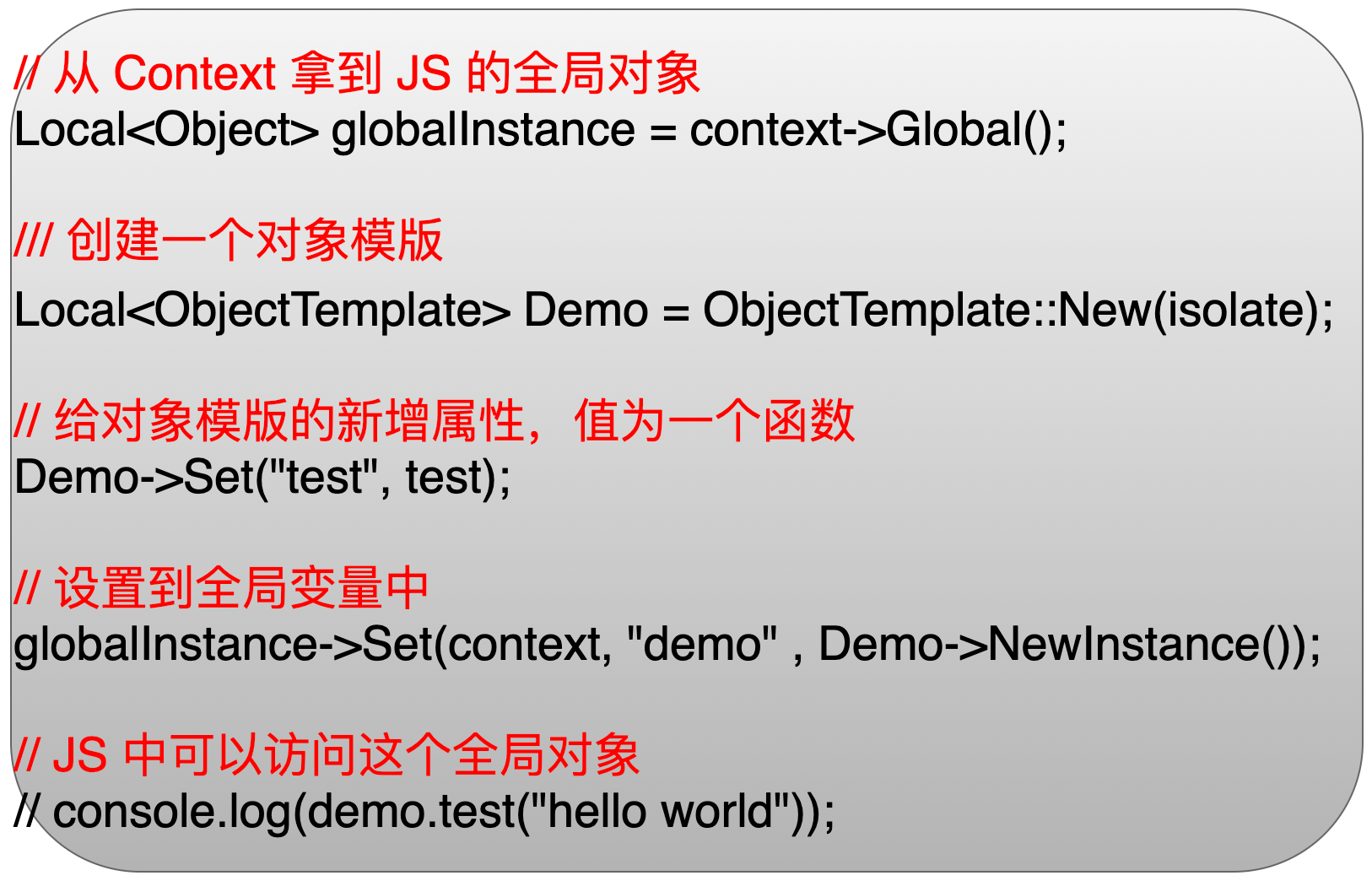 // 从 Context 拿到 JS 的全局对象
Local<Object> globalInstance = context->Global();

/// 创建一个对象模版

Local<ObjectTemplate> Demo = ObjectTemplate::New(isolate);

// 给对象模版的新增属性，值为一个函数
Demo->Set("test", test);

// 设置到全局变量中
globalInstance->Set(context, "demo" , Demo->NewInstance());

// JS 中可以访问这个全局对象
// console.log(demo.test("hello world"));